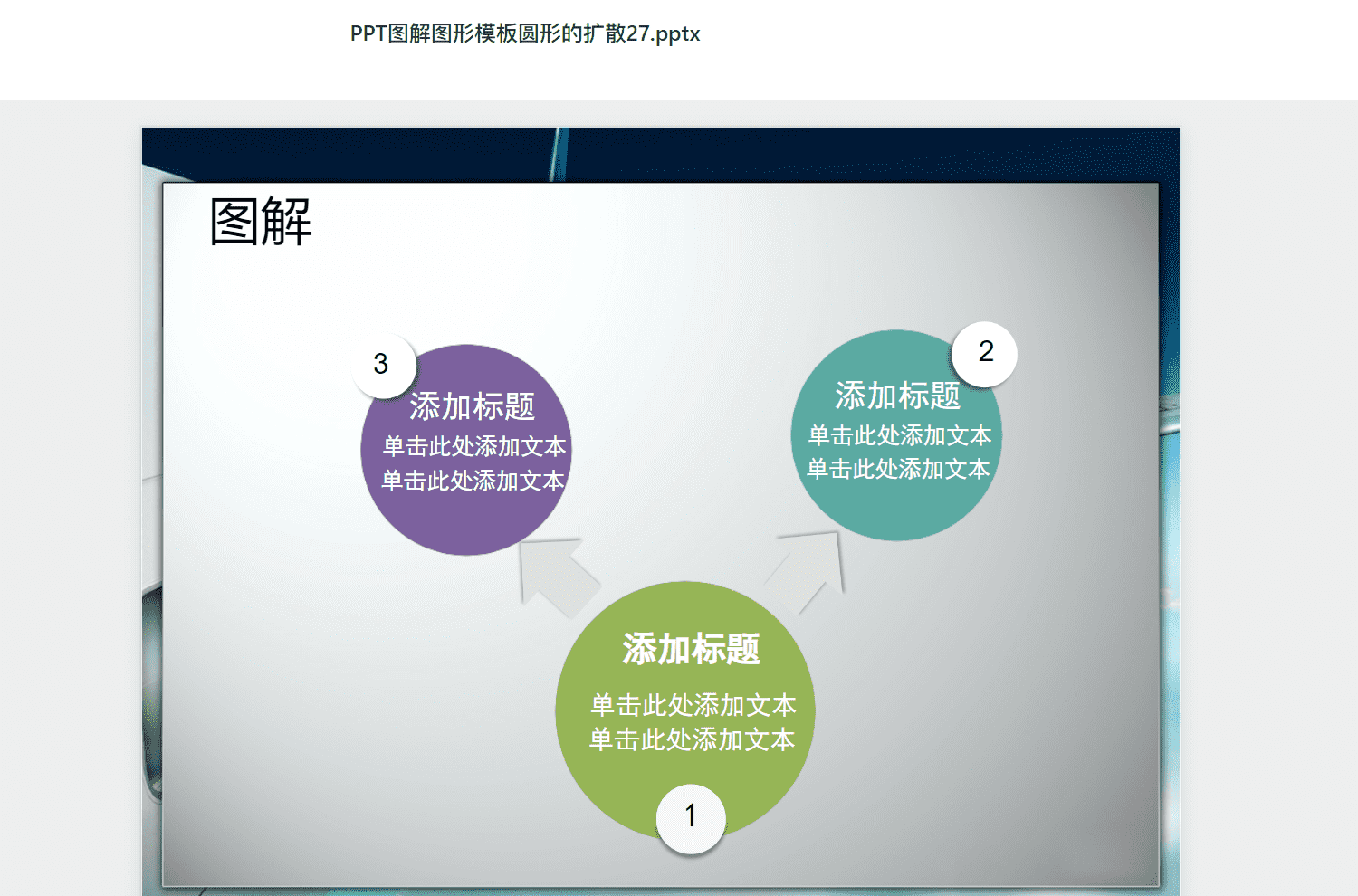 PPT图解图形模板圆形的扩散27.pptx

图解

3

添加标题
单击此处添加文本
单击此处添加文本

2

添加标题
单击此处添加文本
单击此处添加文本

添加标题
单击此处添加文本
单击此处添加文本

1